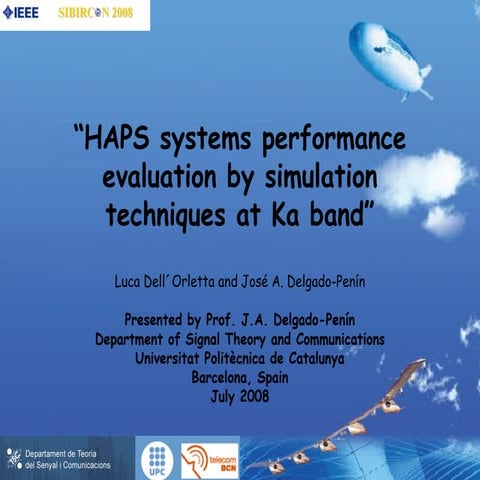 IEEE SIBIRCON 2008

"HAPS systems performance evaluation by simulation techniques at Ka band"

Luca Dell´Orletta and José A. Delgado-Penín

Presented by Prof. J.A. Delgado-Penín
Department of Signal Theory and Communications
Universitat Politècnica de Catalunya
Barcelona, Spain
July 2008

Departament de Teoria del Senyal i Comunicacions

UPC

telecom BCN